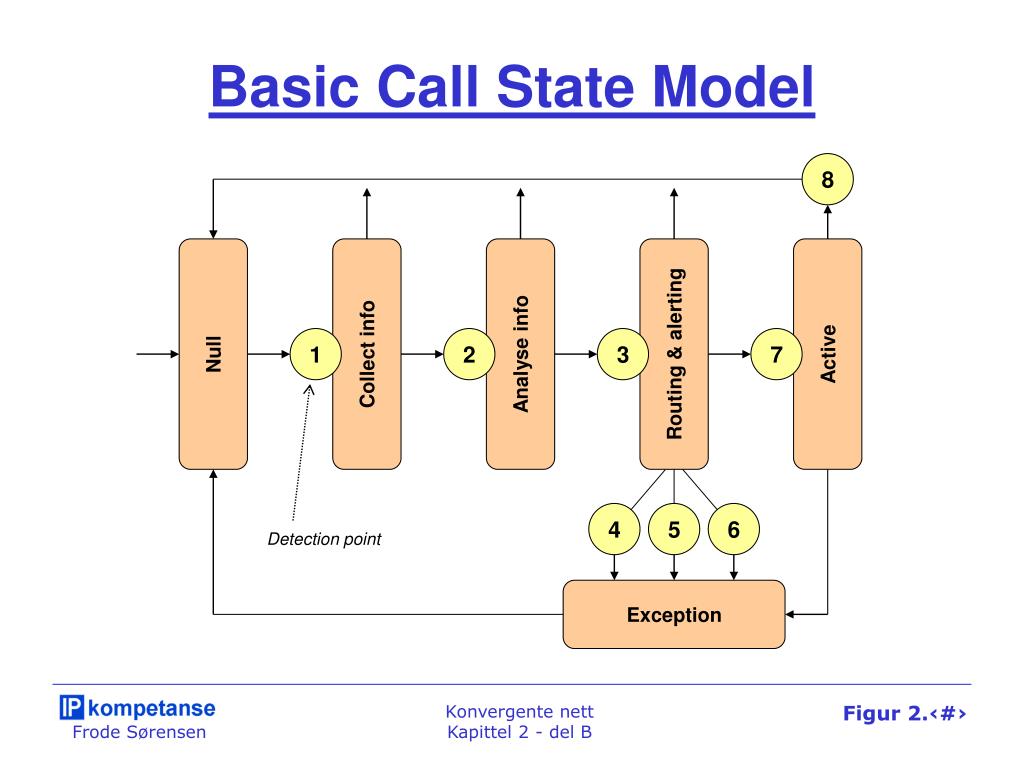 Basic Call State Model

8

Null

1

Collect info

2

Analyse info

3

Routing & alerting

7

Active

Detection point

4

5

6

Exception

IP kompetanse
Frode Sørensen

Konvergente nett
Kapittel 2 - del B

Figur 2.‹#›